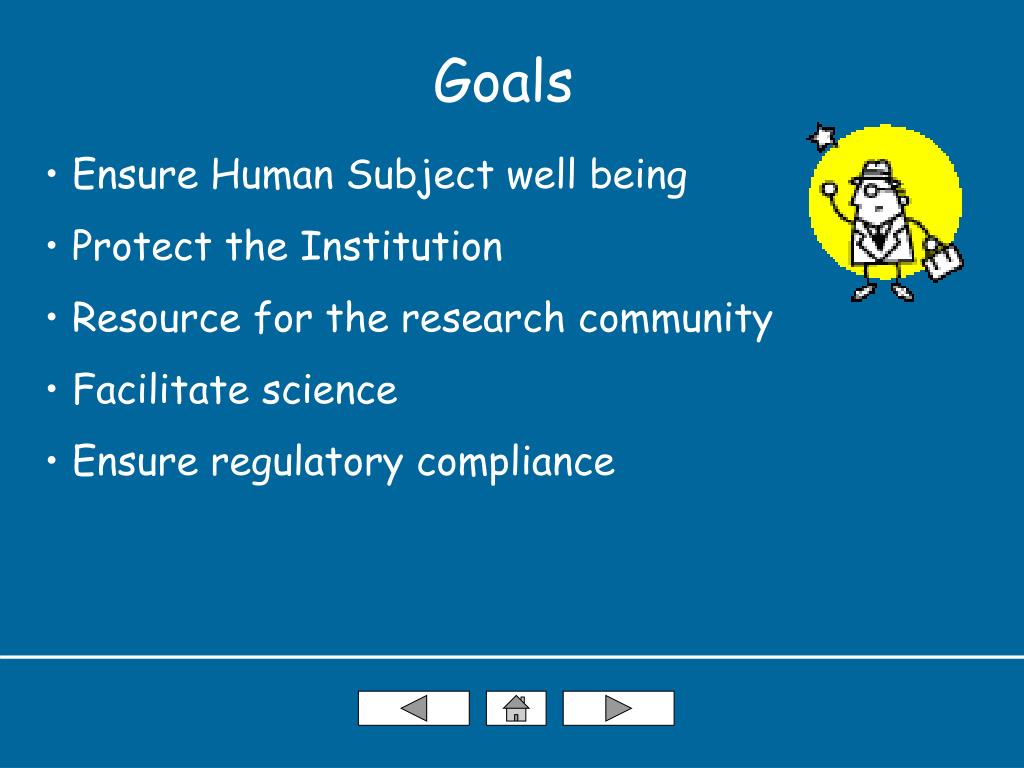 Goals

• Ensure Human Subject well being

• Protect the Institution

• Resource for the research community

• Facilitate science

• Ensure regulatory compliance